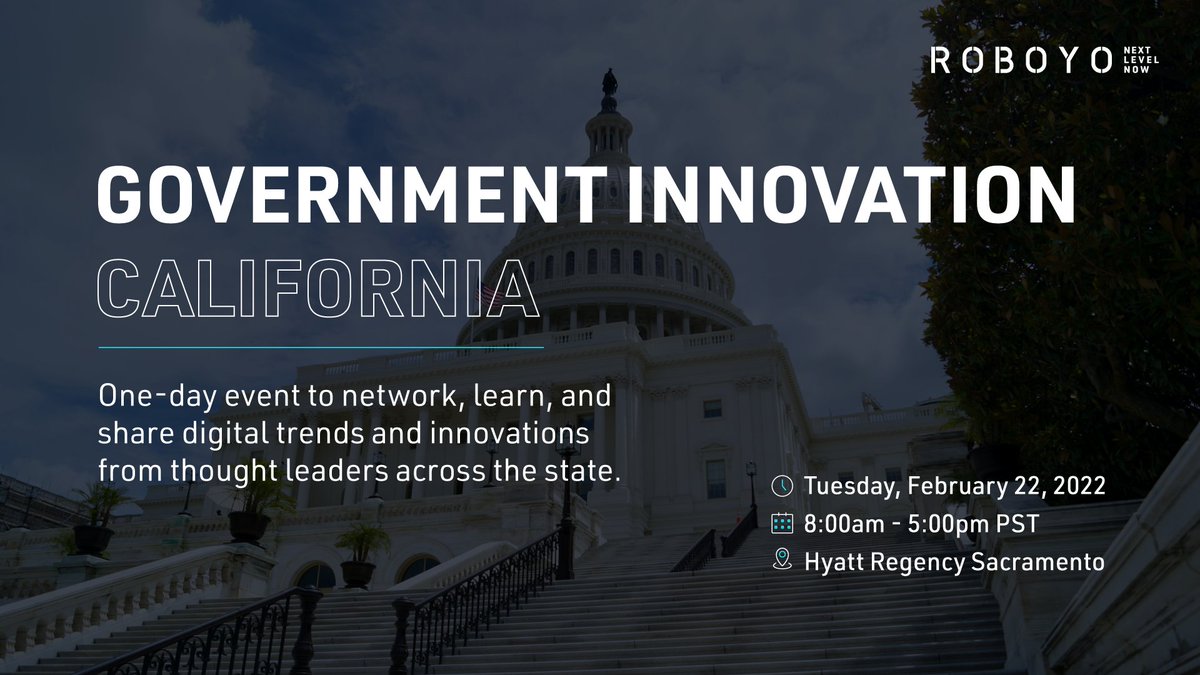 ROBOYO NEXT LEVEL NOW

GOVERNMENT INNOVATION
CALIFORNIA

One-day event to network, learn, and share digital trends and innovations from thought leaders across the state.

Tuesday, February 22, 2022
8:00am - 5:00pm PST
Hyatt Regency Sacramento